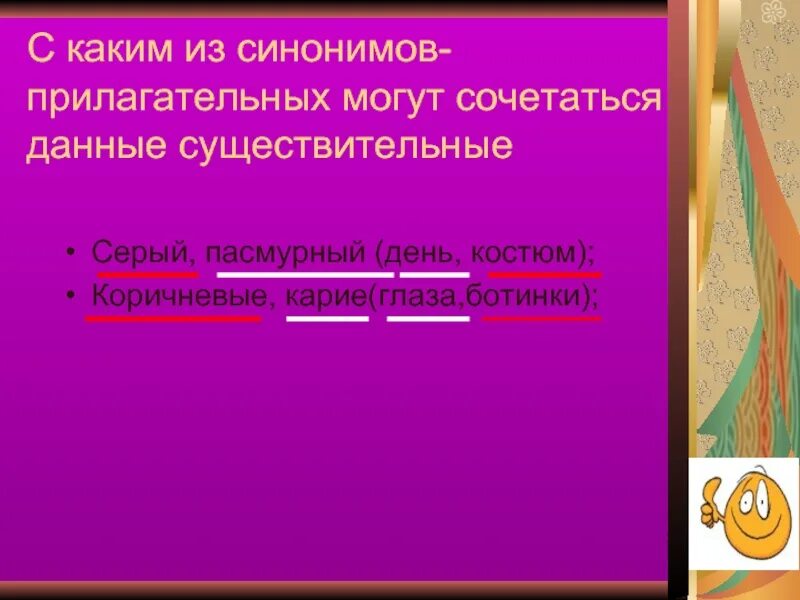 С каким из синонимов-прилагательных могут сочетаться данные существительные

• Серый, пасмурный (день, костюм);
• Коричневые, карие(глаза,ботинки);